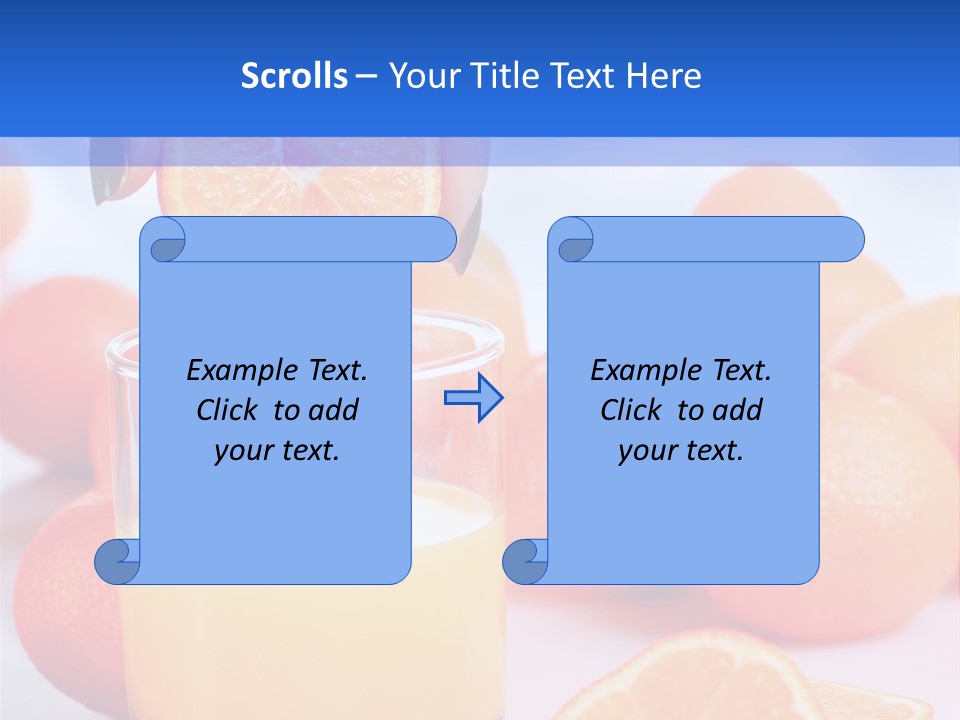 Scrolls – Your Title Text Here

Example Text. Click to add your text.

Example Text. Click to add your text.